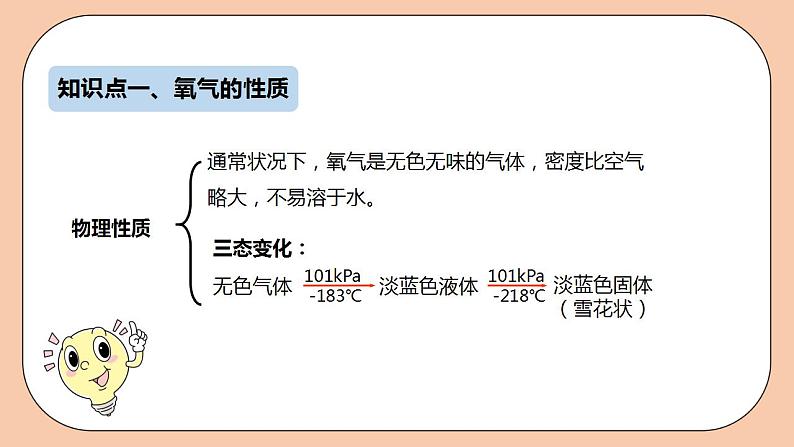 知识点一、氧气的性质

物理性质

通常状况下，氧气是无色无味的气体，密度比空气略大，不易溶于水。

三态变化：

无色气体 $\xrightarrow[-183℃]{101kPa}$ 淡蓝色液体 $\xrightarrow[-218℃]{101kPa}$ 淡蓝色固体（雪花状）